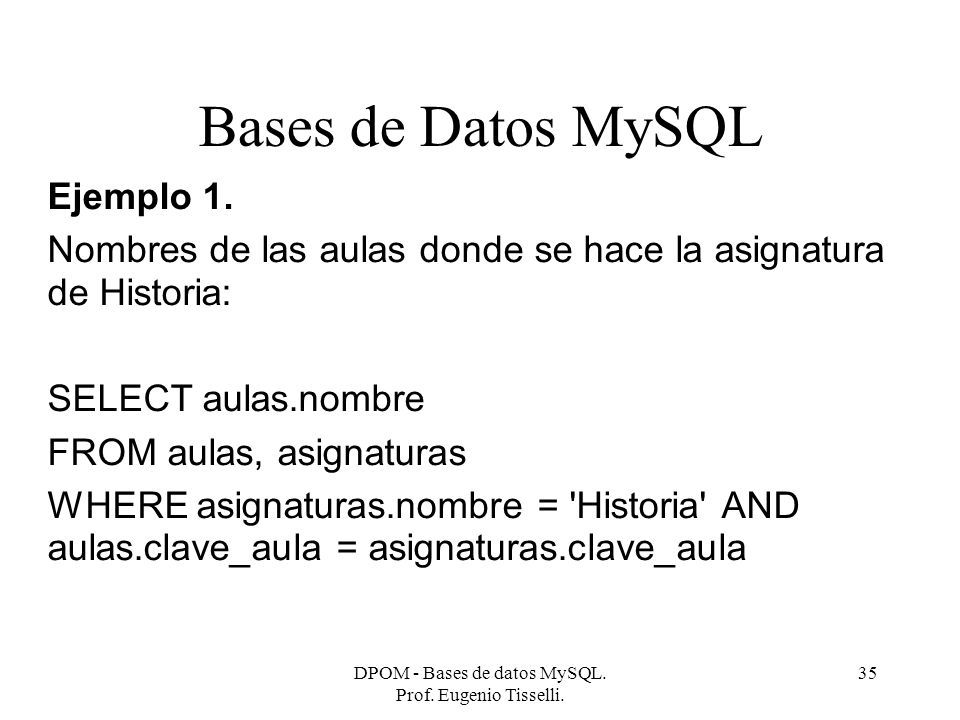 Bases de Datos MySQL

Ejemplo 1.

Nombres de las aulas donde se hace la asignatura de Historia:

SELECT aulas.nombre

FROM aulas, asignaturas

WHERE asignaturas.nombre = 'Historia' AND aulas.clave_aula = asignaturas.clave_aula

DPOM - Bases de datos MySQL. Prof. Eugenio Tisselli.

35